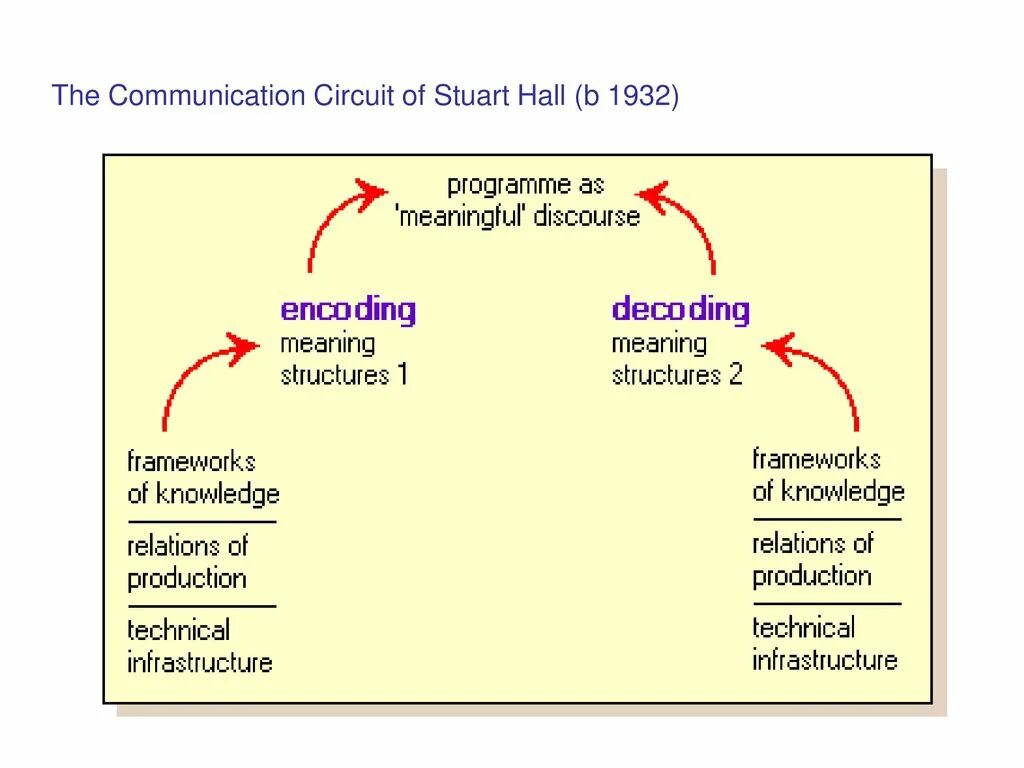 The Communication Circuit of Stuart Hall (b 1932)

programme as 'meaningful' discourse

encoding
meaning structures 1

decoding
meaning structures 2

frameworks of knowledge

relations of production

technical infrastructure

frameworks of knowledge

relations of production

technical infrastructure